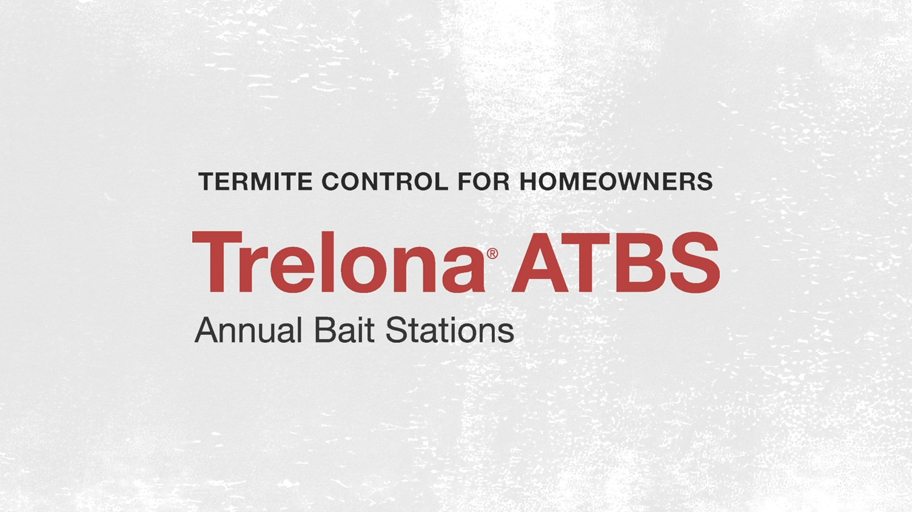 TERMITE CONTROL FOR HOMEOWNERS

Trelona® ATBS

Annual Bait Stations